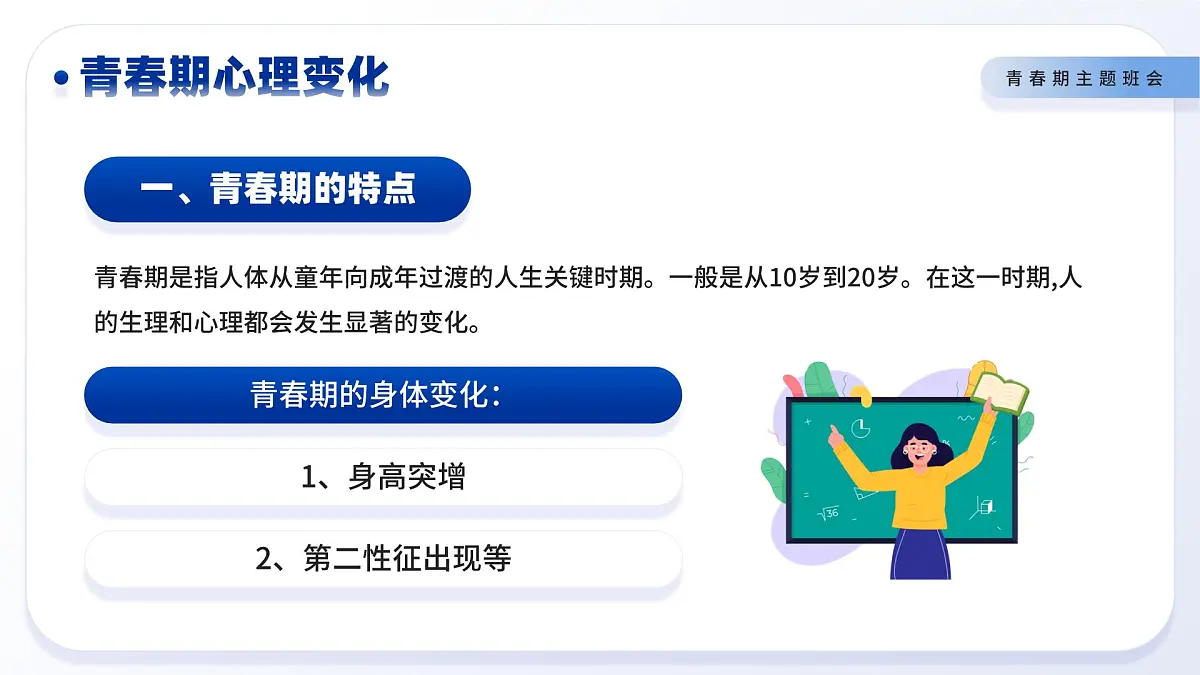 青春期心理变化

青春期主题班会

一、青春期的特点

青春期是指人体从童年向成年过渡的人生关键时期。一般是从10岁到20岁。在这一时期,人的生理和心理都会发生显著的变化。

青春期的身体变化:

1、身高突增

2、第二性征出现等

$\sqrt{36}$